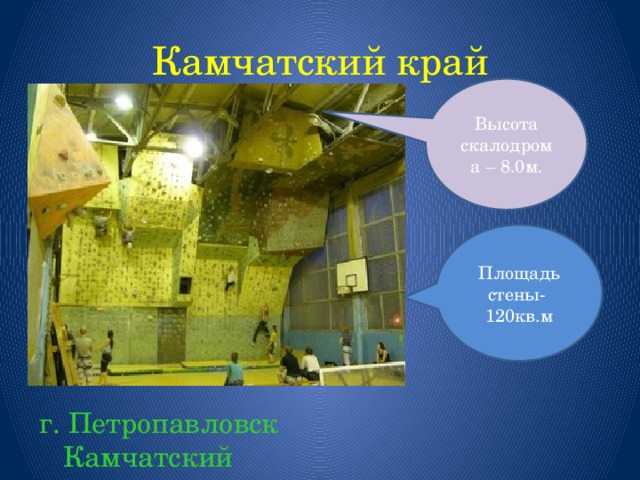 Камчатский край

Высота скалодрома – 8.0м.

Площадь стены- 120кв.м

г. Петропавловск Камчатский